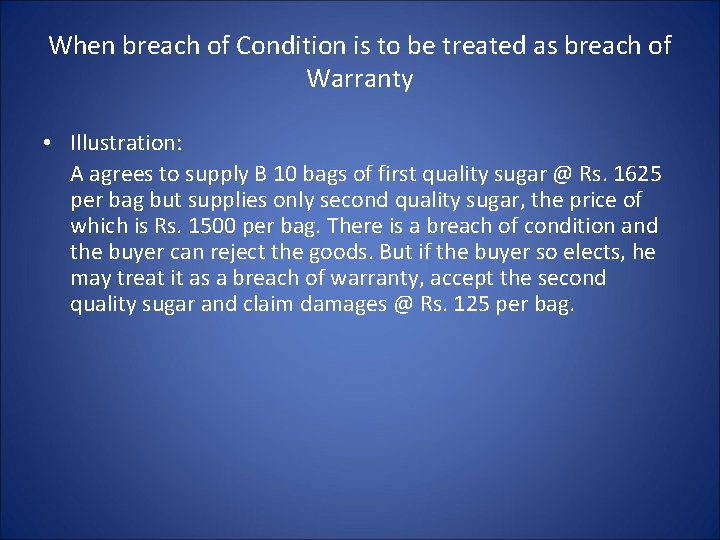 When breach of Condition is to be treated as breach of Warranty

• Illustration:

A agrees to supply B 10 bags of first quality sugar @ Rs. 1625 per bag but supplies only second quality sugar, the price of which is Rs. 1500 per bag. There is a breach of condition and the buyer can reject the goods. But if the buyer so elects, he may treat it as a breach of warranty, accept the second quality sugar and claim damages @ Rs. 125 per bag.